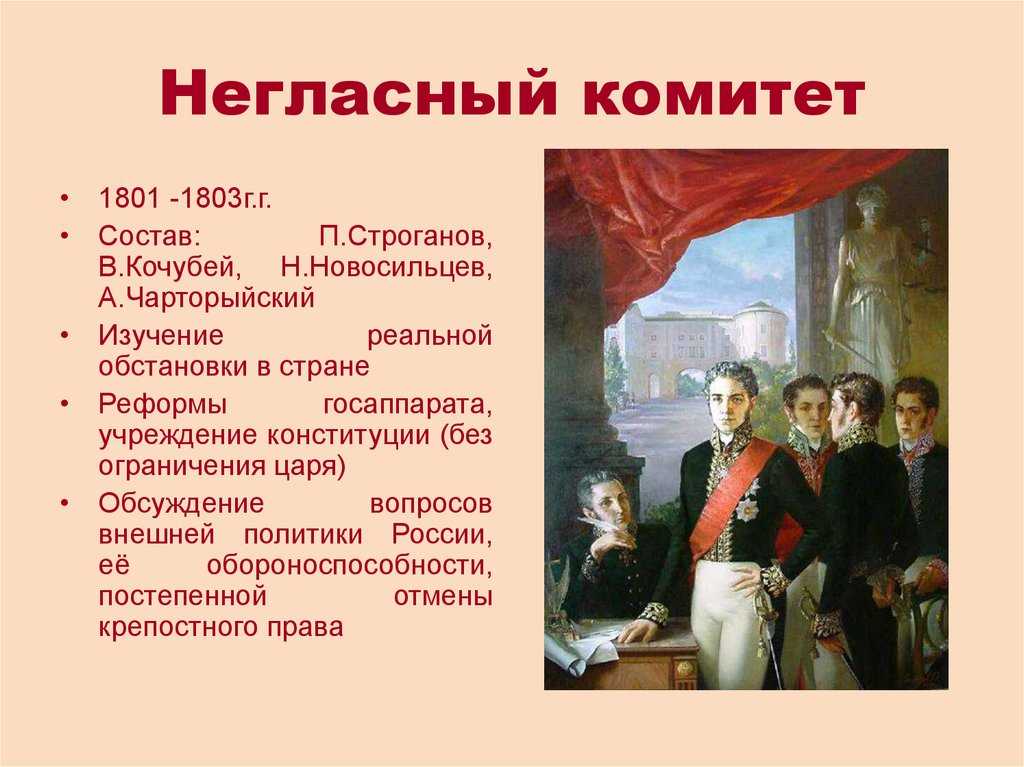 Негласный комитет

• 1801 -1803г.г.
• Состав: П.Строганов, В.Кочубей, Н.Новосильцев, А.Чарторыйский
• Изучение реальной обстановки в стране
• Реформы госаппарата, учреждение конституции (без ограничения царя)
• Обсуждение вопросов внешней политики России, её обороноспособности, постепенной отмены крепостного права